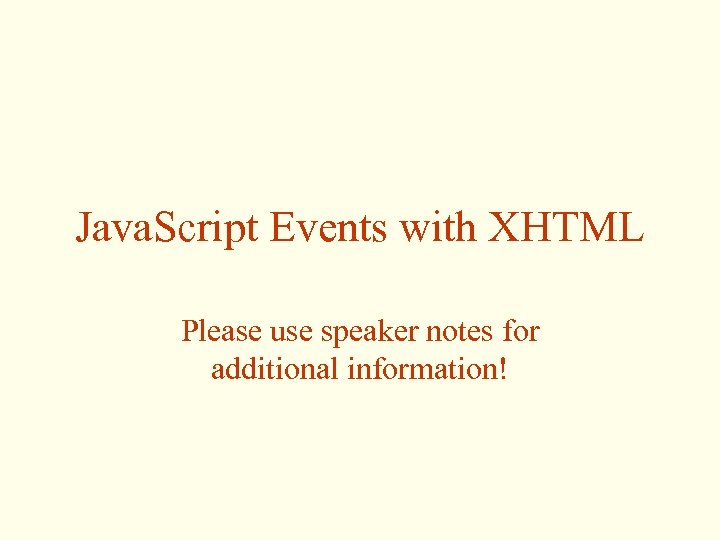 JavaScript Events with XHTML

Please use speaker notes for additional information!